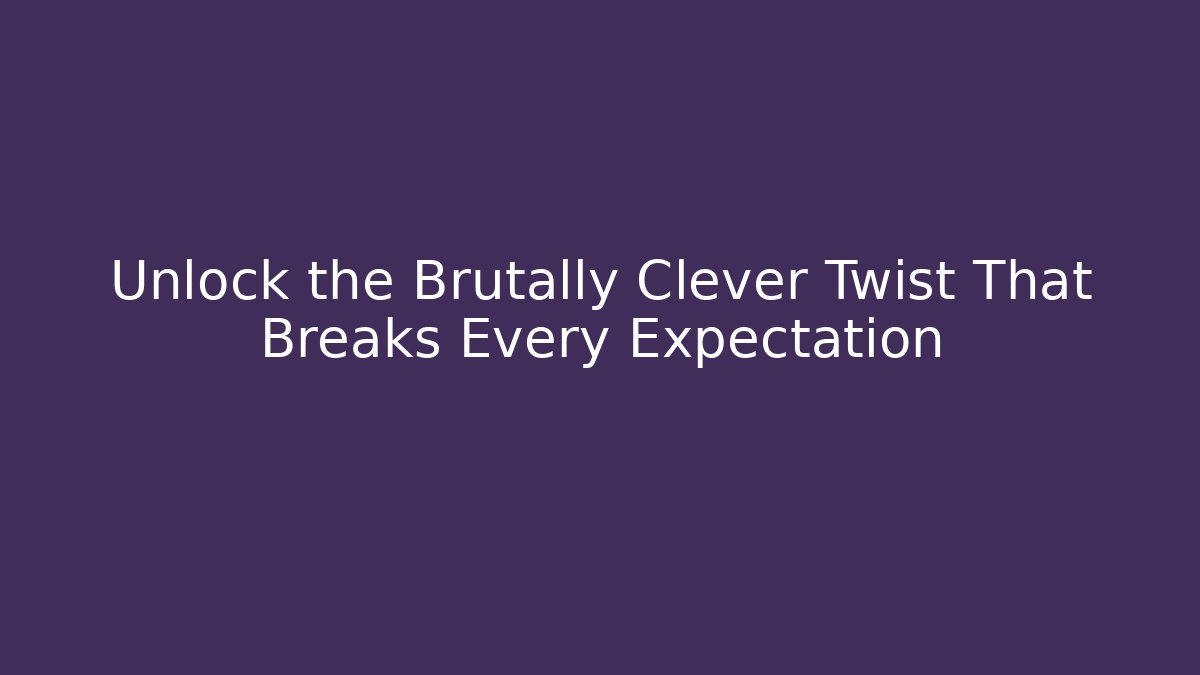 Unlock the Brutally Clever Twist That Breaks Every Expectation